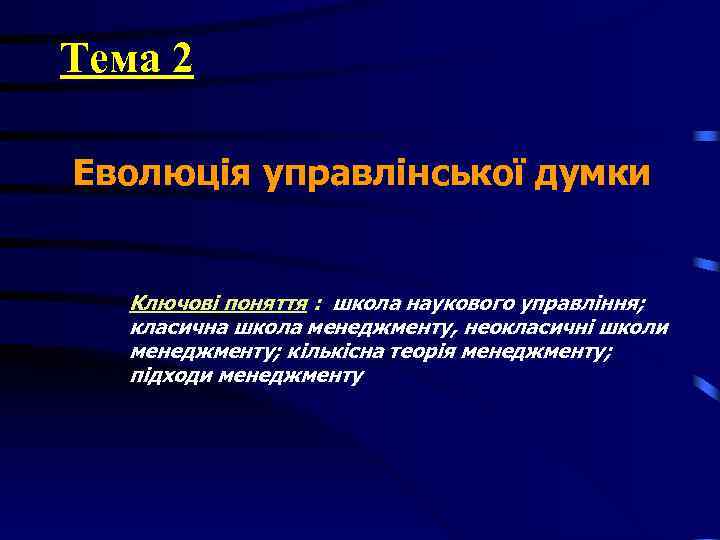 Тема 2

Еволюція управлінської думки

Ключові поняття : школа наукового управління; класична школа менеджменту, неокласичні школи менеджменту; кількісна теорія менеджменту; підходи менеджменту